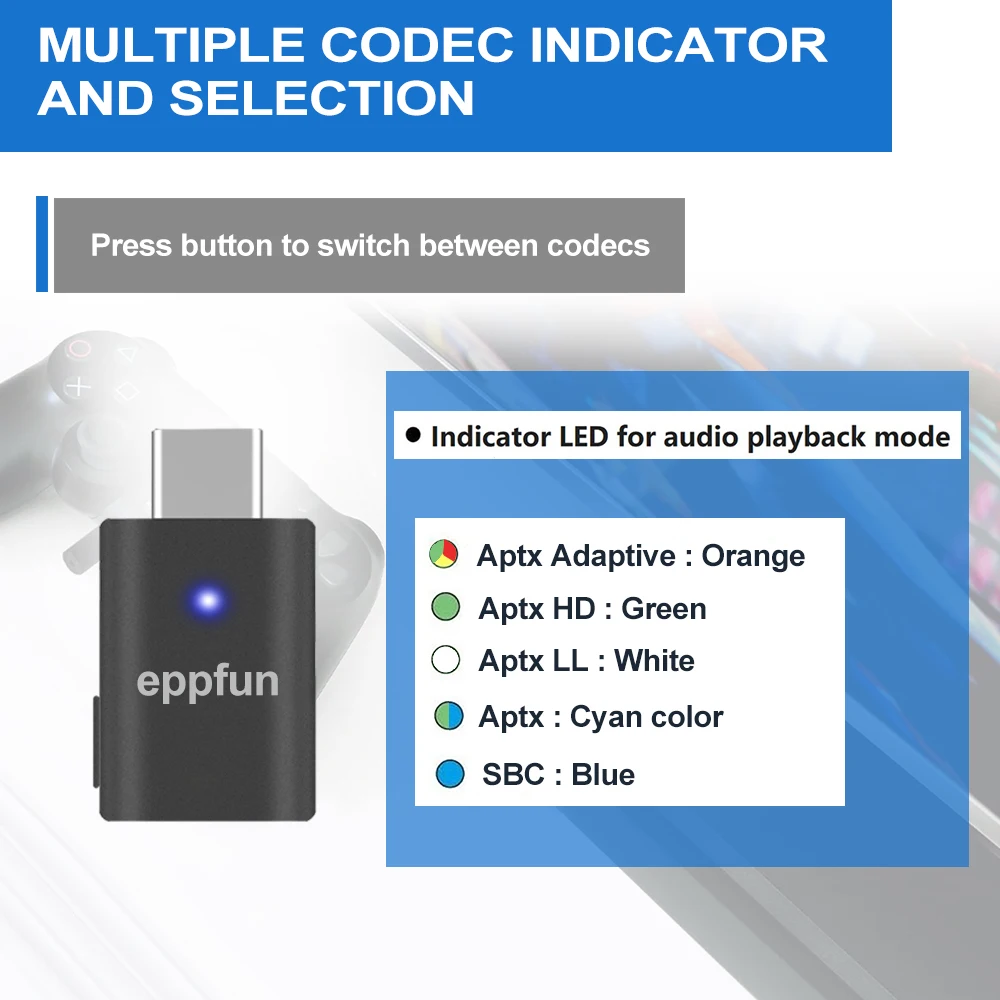 MULTIPLE CODEC INDICATOR AND SELECTION

Press button to switch between codecs

eppfun

• Indicator LED for audio playback mode

Aptx Adaptive : Orange
Aptx HD : Green
Aptx LL : White
Aptx : Cyan color
SBC : Blue